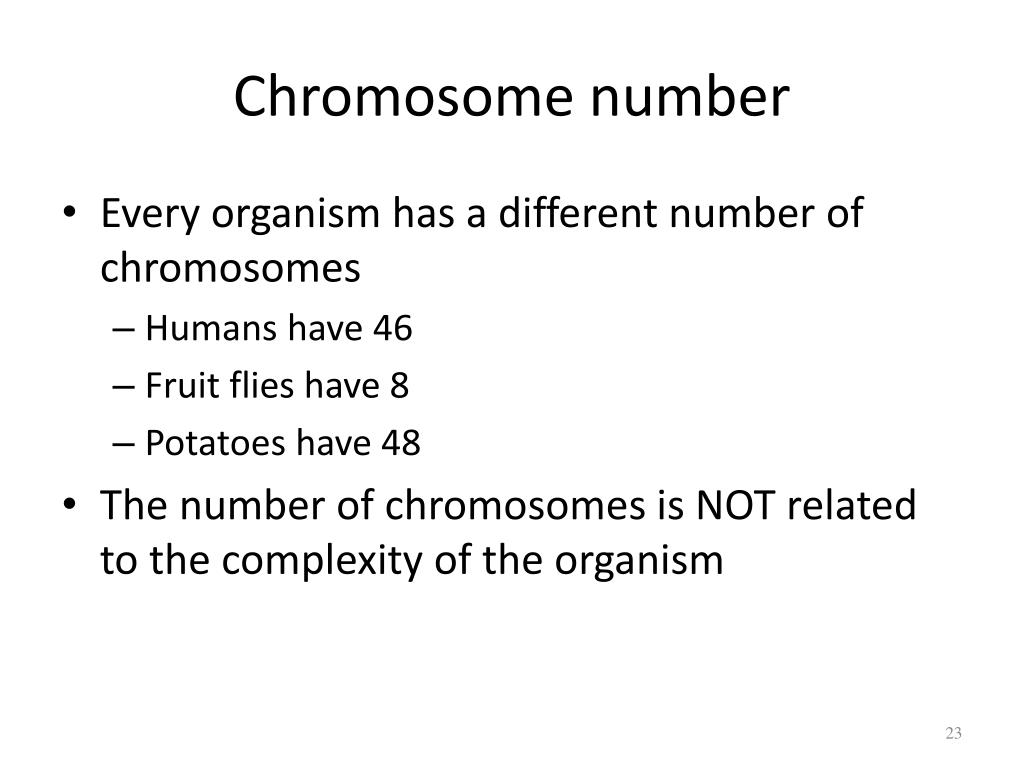 Chromosome number

• Every organism has a different number of chromosomes
– Humans have 46
– Fruit flies have 8
– Potatoes have 48
• The number of chromosomes is NOT related to the complexity of the organism

23